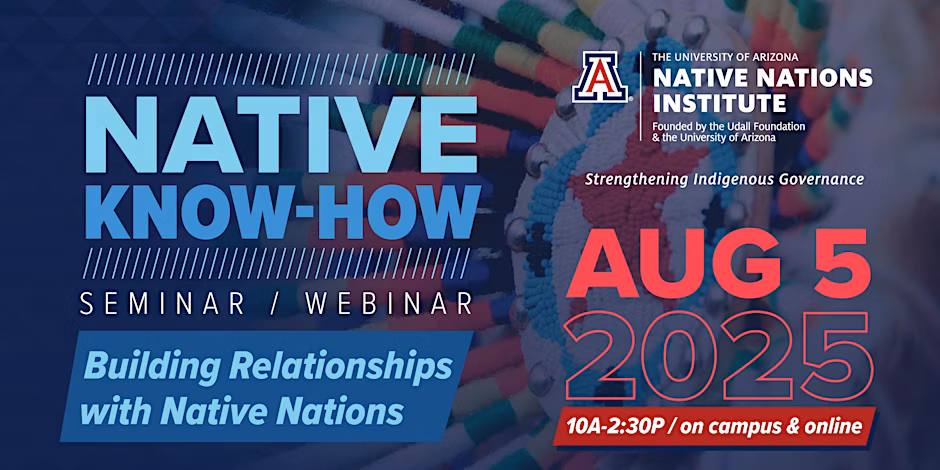 NATIVE KNOW-HOW

SEMINAR / WEBINAR

Building Relationships with Native Nations

A

THE UNIVERSITY OF ARIZONA
NATIVE NATIONS INSTITUTE
Founded by the Udall Foundation & the University of Arizona

Strengthening Indigenous Governance

AUG 5 2025

10A-2:30P / on campus & online